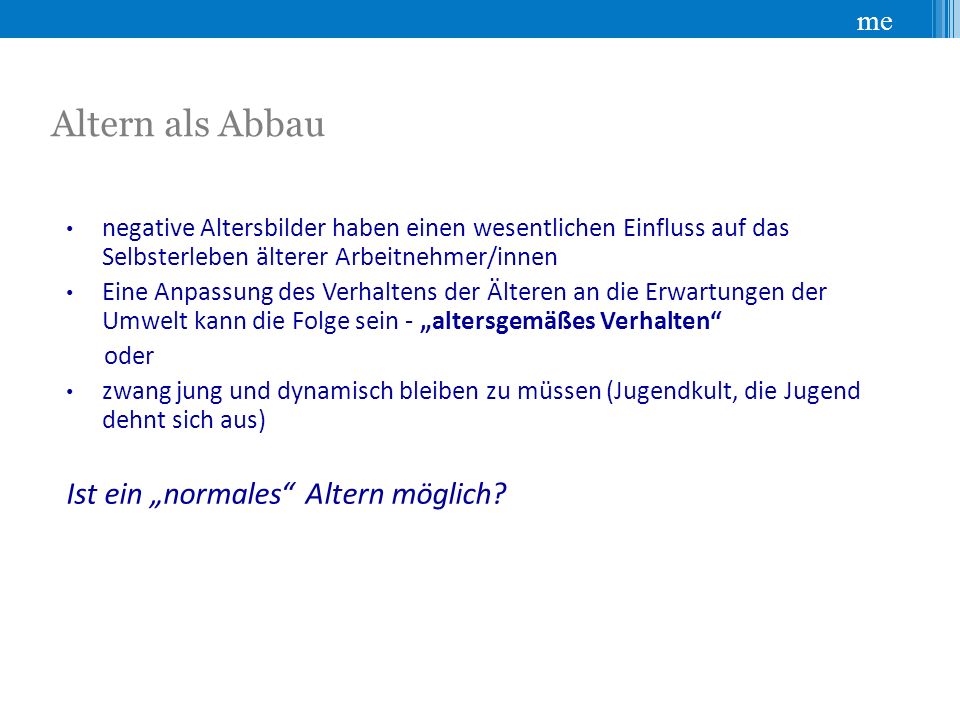 me

Altern als Abbau

• negative Altersbilder haben einen wesentlichen Einfluss auf das Selbsterleben älterer Arbeitnehmer/innen
• Eine Anpassung des Verhaltens der Älteren an die Erwartungen der Umwelt kann die Folge sein - „altersgemäßes Verhalten“
oder
• zwang jung und dynamisch bleiben zu müssen (Jugendkult, die Jugend dehnt sich aus)

Ist ein „normales“ Altern möglich?